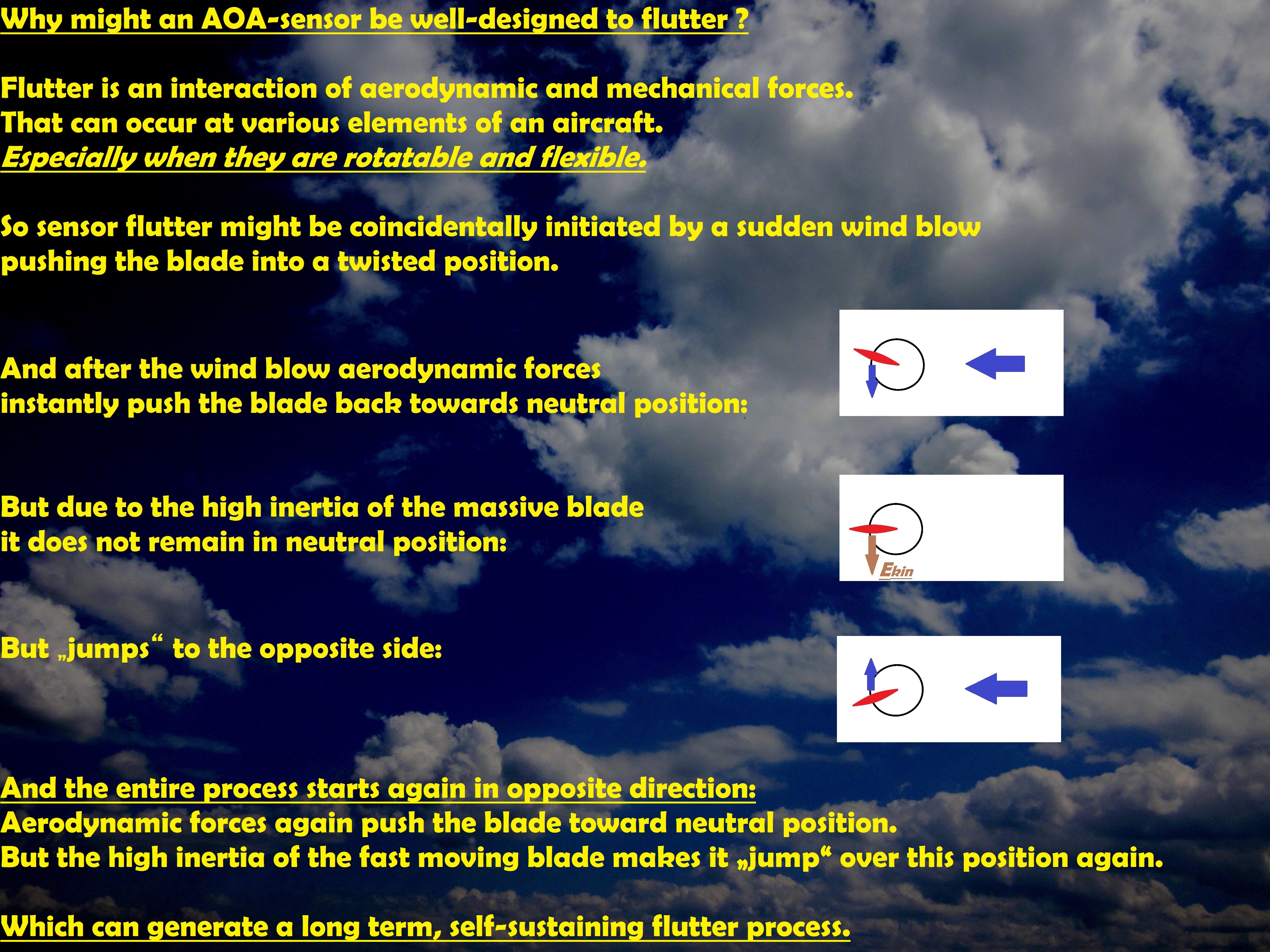 Why might an AOA-sensor be well-designed to flutter ?

Flutter is an interaction of aerodynamic and mechanical forces.
That can occur at various elements of an aircraft.
Especially when they are rotatable and flexible.

So sensor flutter might be coincidentally initiated by a sudden wind blow pushing the blade into a twisted position.

And after the wind blow aerodynamic forces instantly push the blade back towards neutral position:

But due to the high inertia of the massive blade it does not remain in neutral position:

Ekin

But „jumps“ to the opposite side:

And the entire process starts again in opposite direction:
Aerodynamic forces again push the blade toward neutral position.
But the high inertia of the fast moving blade makes it „jump“ over this position again.

Which can generate a long term, self-sustaining flutter process.